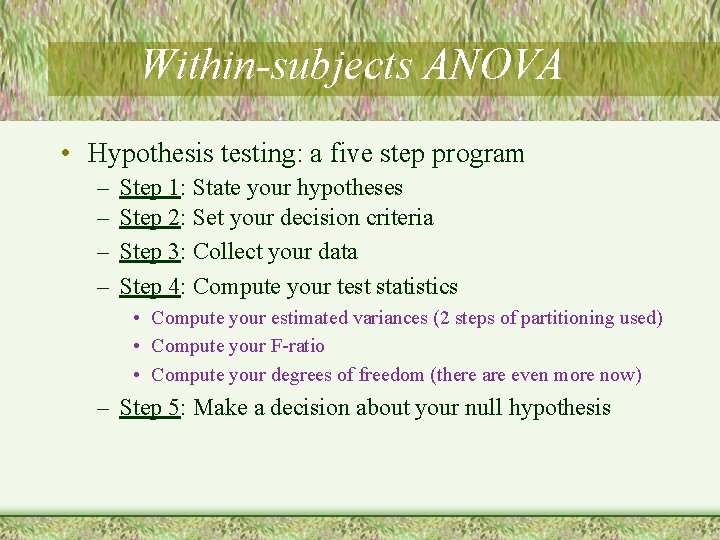 Within-subjects ANOVA

• Hypothesis testing: a five step program
– Step 1: State your hypotheses
– Step 2: Set your decision criteria
– Step 3: Collect your data
– Step 4: Compute your test statistics
• Compute your estimated variances (2 steps of partitioning used)
• Compute your F-ratio
• Compute your degrees of freedom (there are even more now)
– Step 5: Make a decision about your null hypothesis